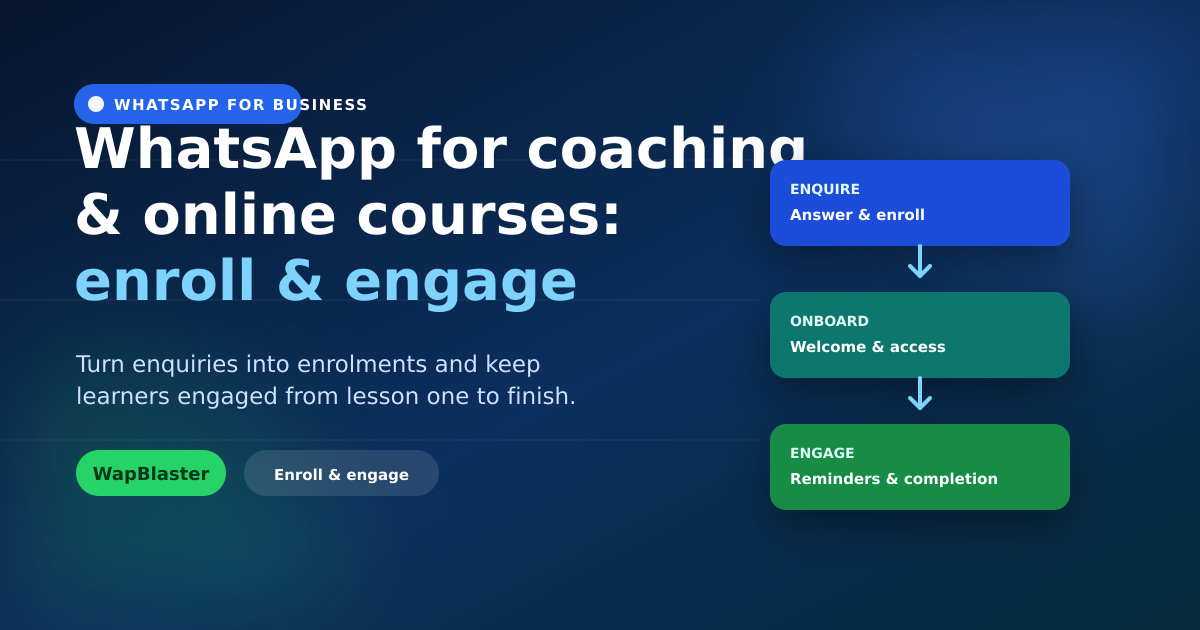 WHATSAPP FOR BUSINESS

WhatsApp for coaching & online courses: enroll & engage

Turn enquiries into enrolments and keep learners engaged from lesson one to finish.

WapBlaster

Enroll & engage

ENQUIRE
Answer & enroll

ONBOARD
Welcome & access

ENGAGE
Reminders & completion